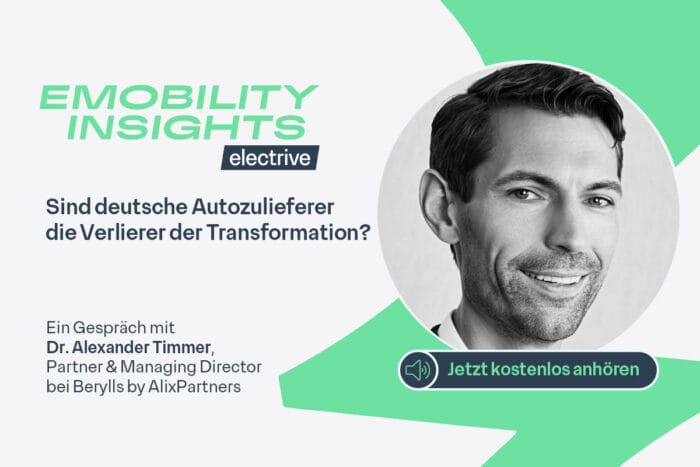 EMOBILITY INSIGHTS
electrive

Sind deutsche Autozulieferer die Verlierer der Transformation?

Ein Gespräch mit
Dr. Alexander Timmer,
Partner & Managing Director bei Berylls by AlixPartners

Jetzt kostenlos anhören